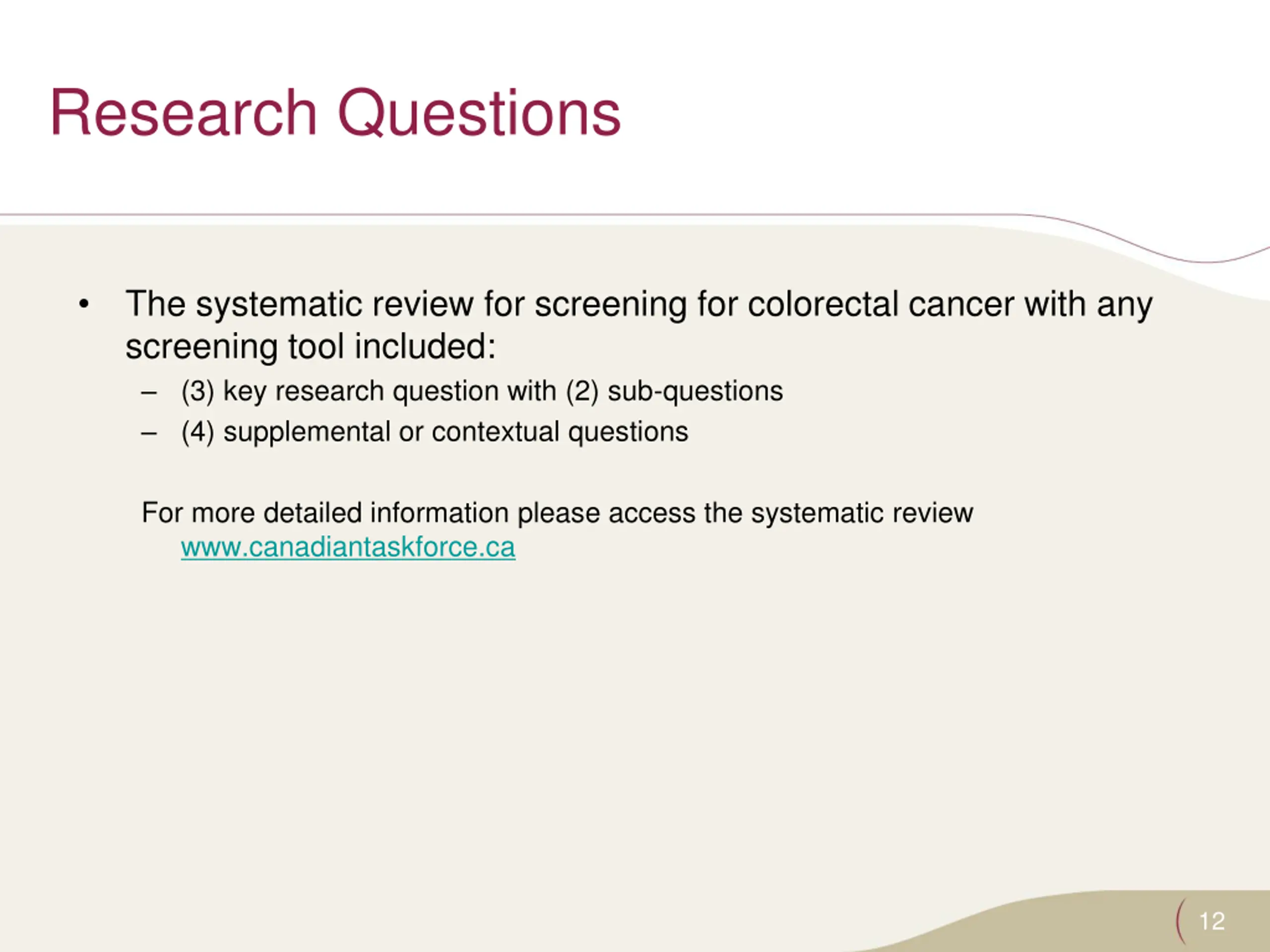 Research Questions

• The systematic review for screening for colorectal cancer with any screening tool included:
– (3) key research question with (2) sub-questions
– (4) supplemental or contextual questions

For more detailed information please access the systematic review www.canadiantaskforce.ca

12